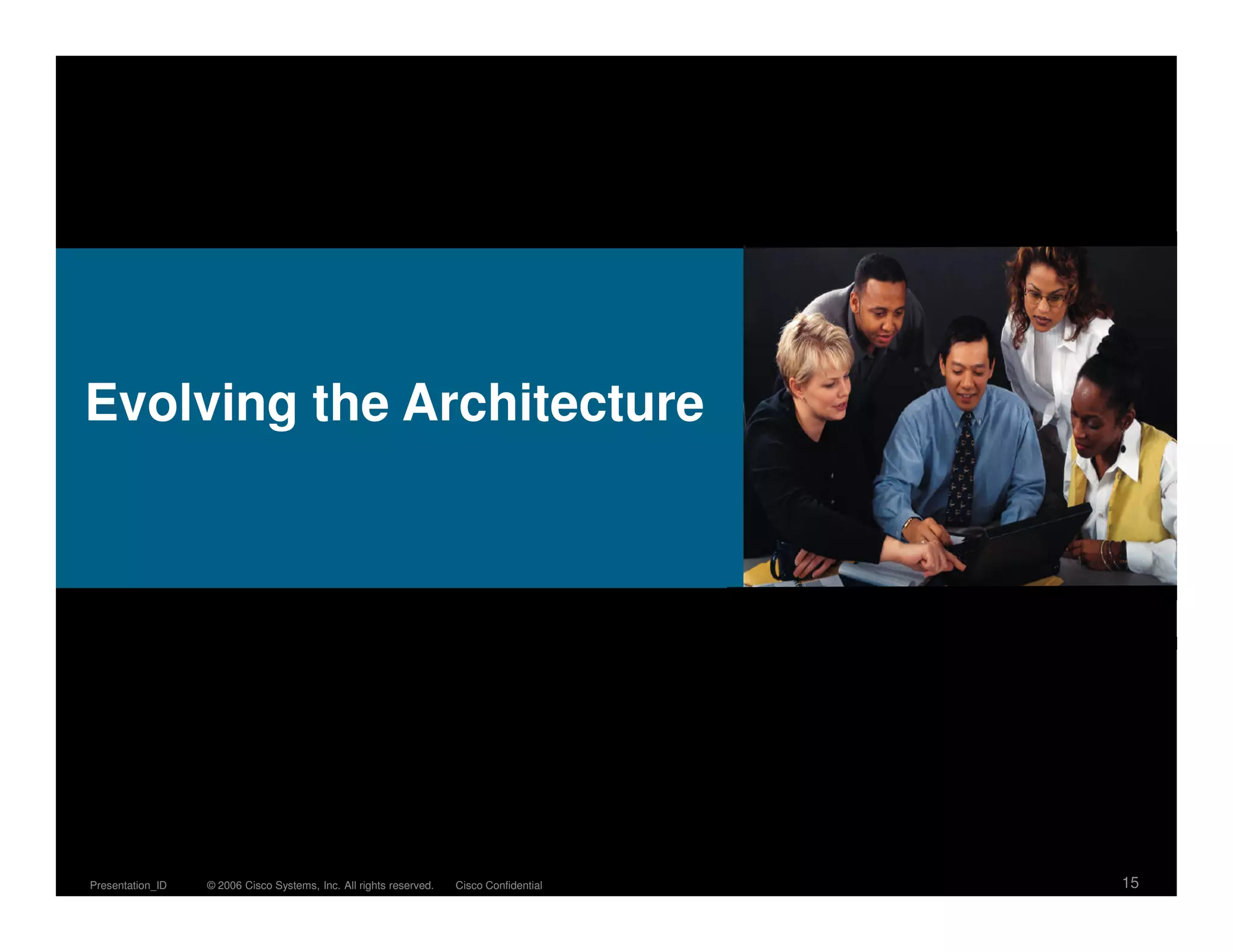 Evolving the Architecture

Presentation_ID © 2006 Cisco Systems, Inc. All rights reserved. Cisco Confidential

15